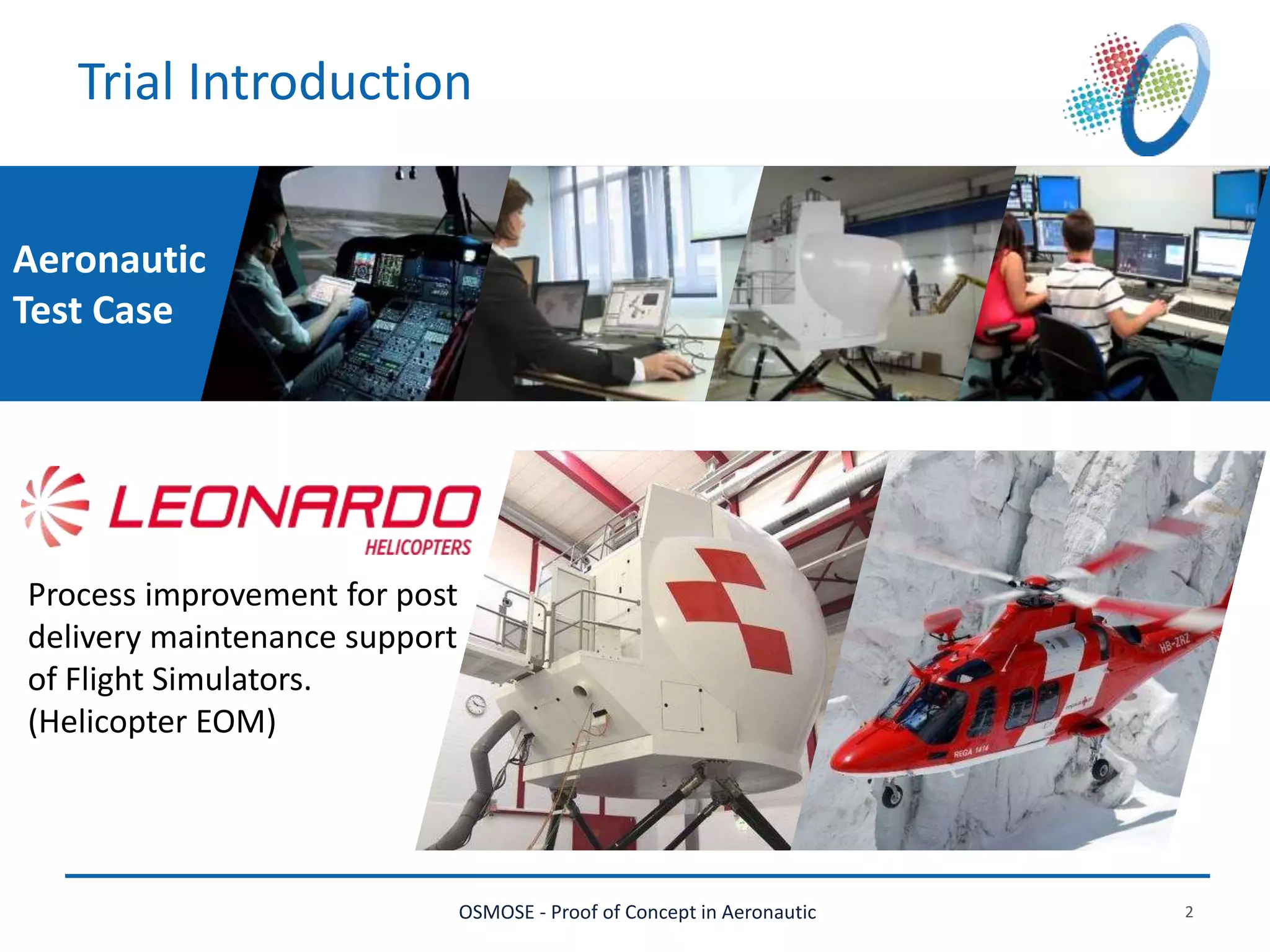 Trial Introduction

Aeronautic Test Case

LEONARDO
HELICOPTERS

Process improvement for post delivery maintenance support of Flight Simulators. (Helicopter EOM)

HB-ZRZ
REGA 1414

OSMOSE - Proof of Concept in Aeronautic

2